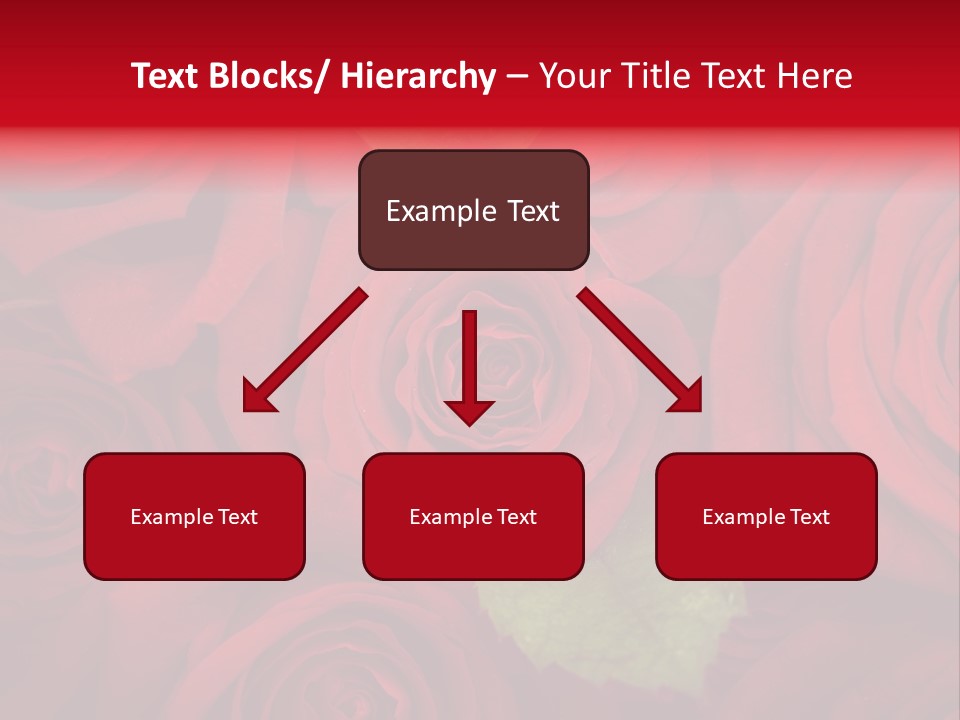 Text Blocks/ Hierarchy – Your Title Text Here

Example Text

Example Text

Example Text

Example Text